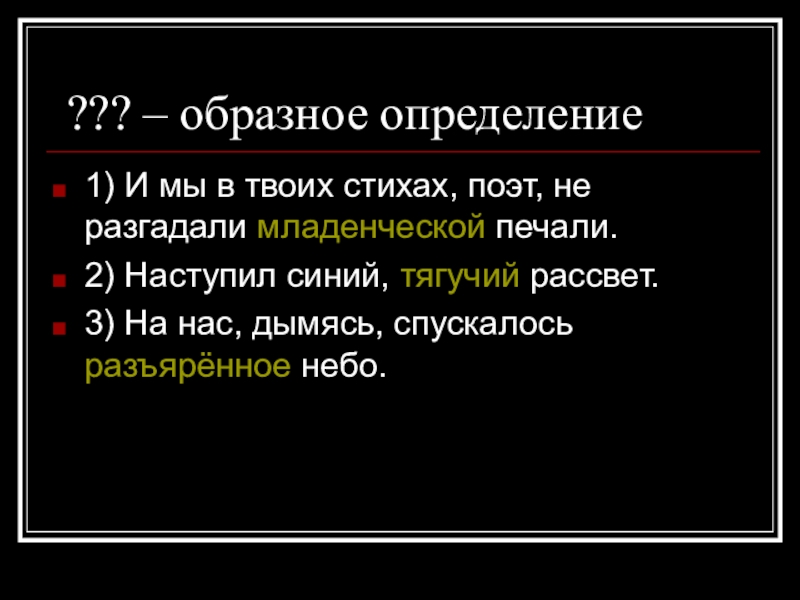 ??? – образное определение

1) И мы в твоих стихах, поэт, не разгадали младенческой печали.

2) Наступил синий, тягучий рассвет.

3) На нас, дымясь, спускалось разъярённое небо.